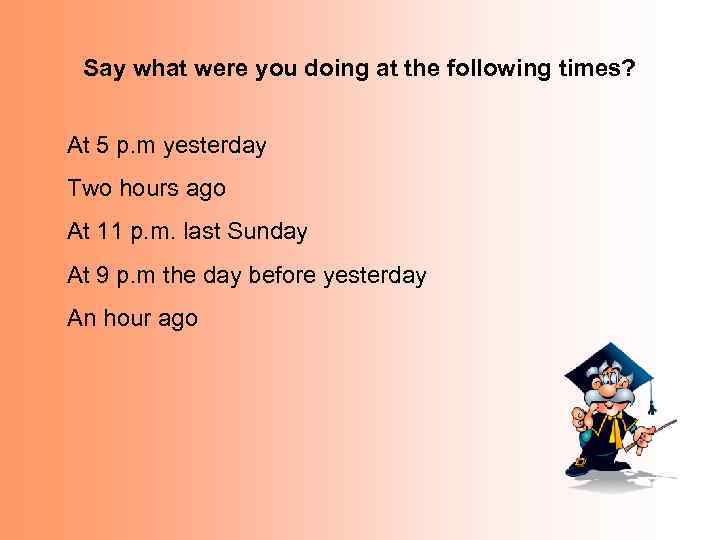 Say what were you doing at the following times?

At 5 p.m yesterday

Two hours ago

At 11 p.m. last Sunday

At 9 p.m the day before yesterday

An hour ago